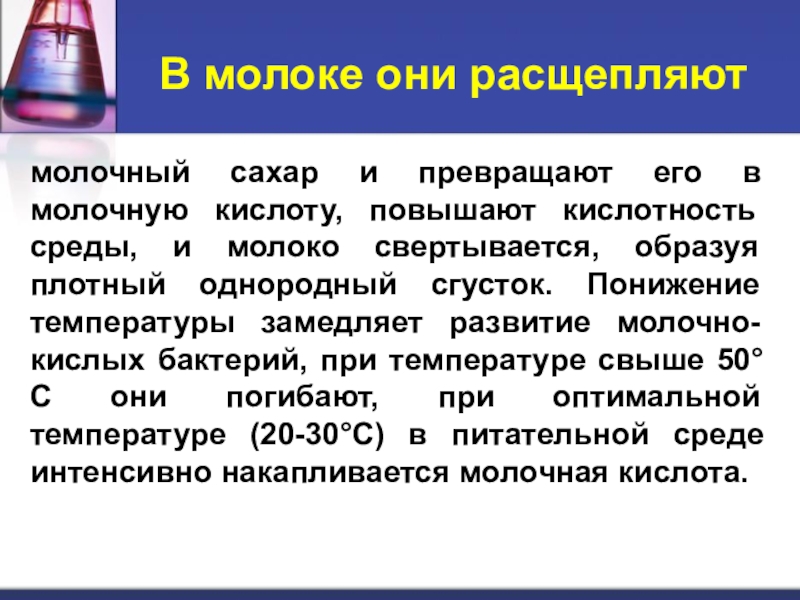 В молоке они расщепляют

молочный сахар и превращают его в молочную кислоту, повышают кислотность среды, и молоко свертывается, образуя плотный однородный сгусток. Понижение температуры замедляет развитие молочно-кислых бактерий, при температуре свыше 50° С они погибают, при оптимальной температуре (20-30°С) в питательной среде интенсивно накапливается молочная кислота.